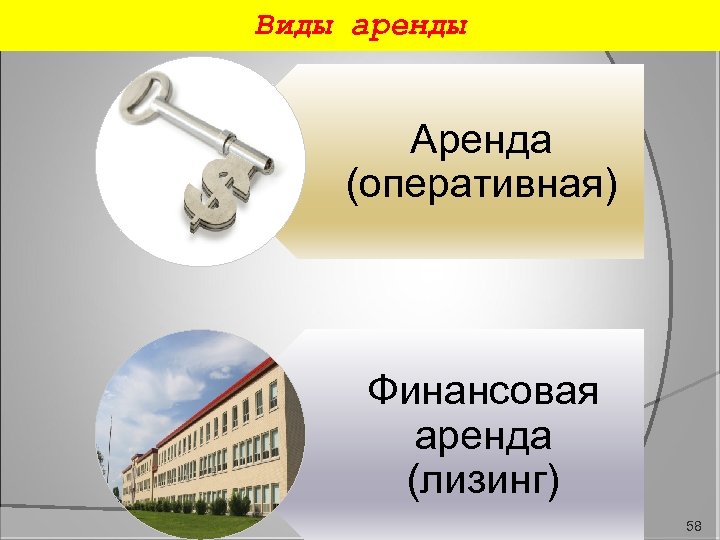 Виды аренды

Аренда (оперативная)

Финансовая аренда (лизинг)

58